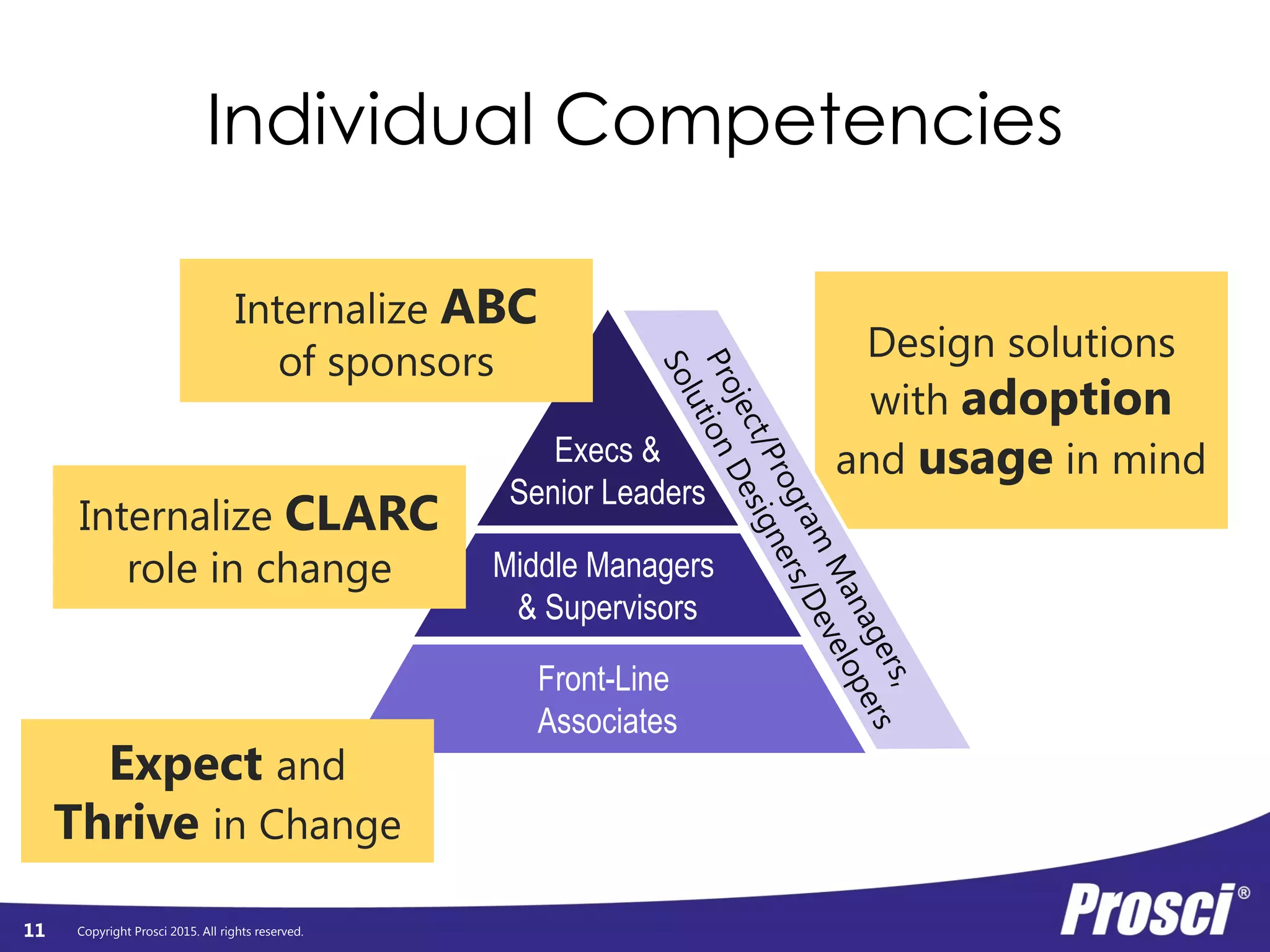 Individual Competencies

Internalize ABC of sponsors

Internalize CLARC role in change

Expect and Thrive in Change

Execs & Senior Leaders

Middle Managers & Supervisors

Front-Line Associates

Project/Program Managers, Solution Designers/Developers

Design solutions with adoption and usage in mind

11 Copyright Prosci 2015. All rights reserved.

Prosci®